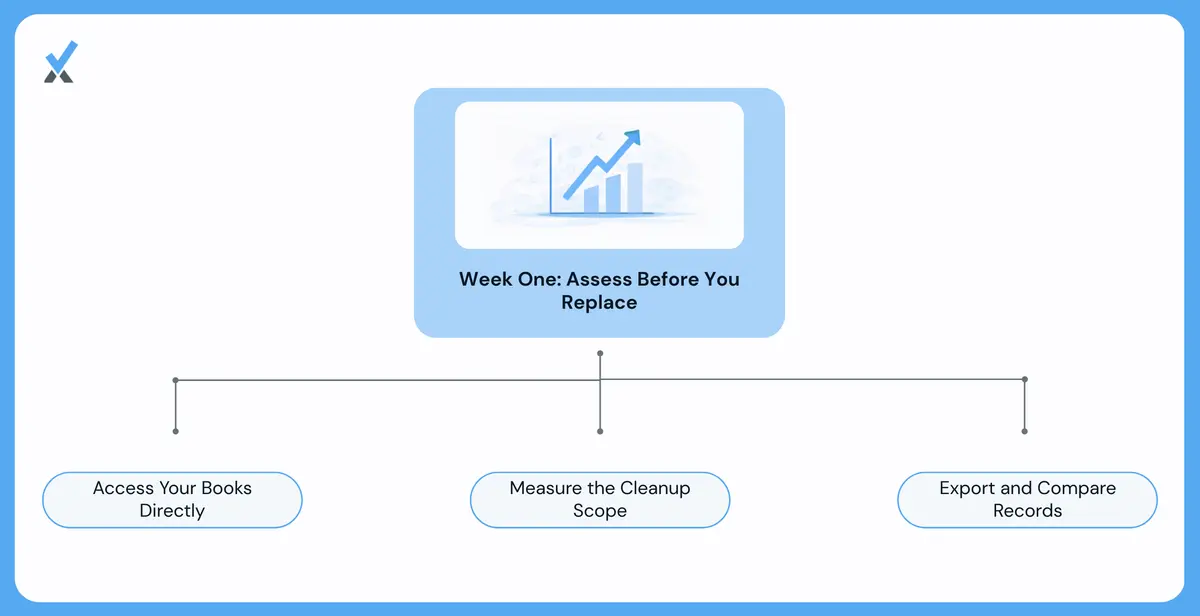 Week One: Assess Before You Replace

Access Your Books Directly

Measure the Cleanup Scope

Export and Compare Records